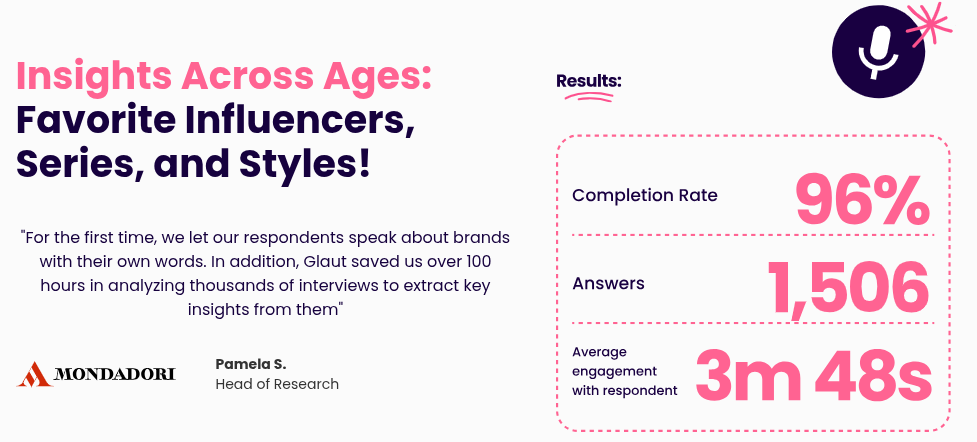 Insights Across Ages: Favorite Influencers, Series, and Styles!

"For the first time, we let our respondents speak about brands with their own words. In addition, Glaut saved us over 100 hours in analyzing thousands of interviews to extract key insights from them"

MONDADORI

Pamela S.
Head of Research

Results:

Completion Rate 96%

Answers 1,506

Average engagement with respondent 3m 48s